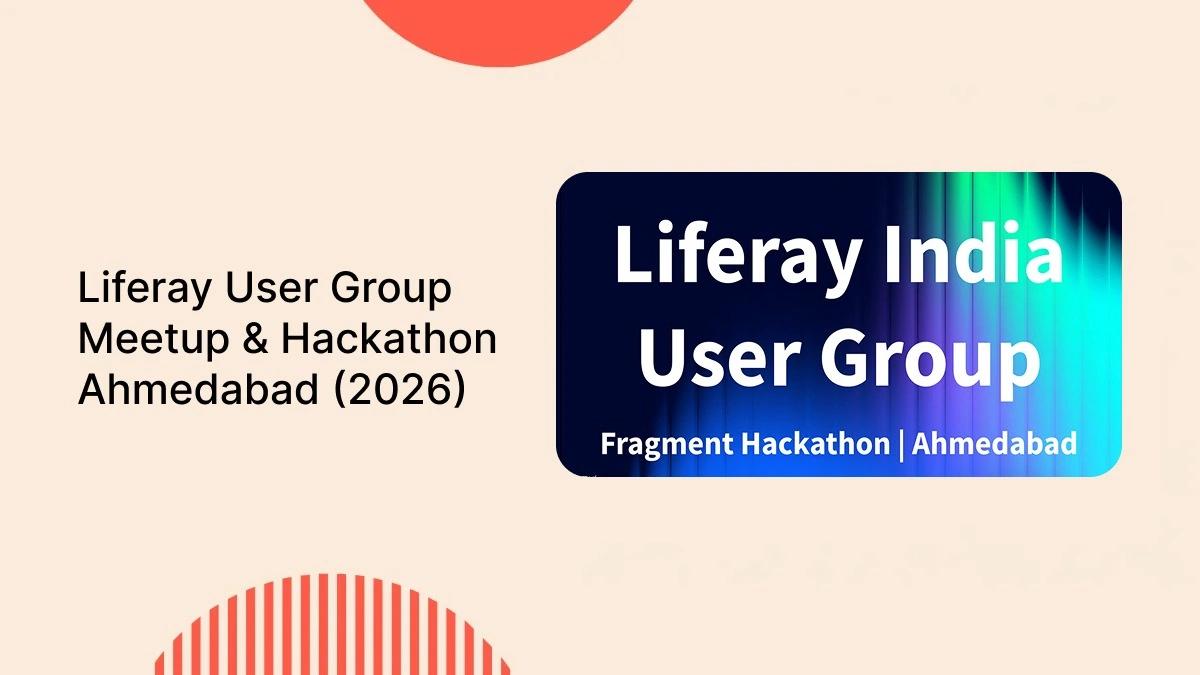 Liferay User Group Meetup & Hackathon Ahmedabad (2026)

Liferay India User Group

Fragment Hackathon | Ahmedabad